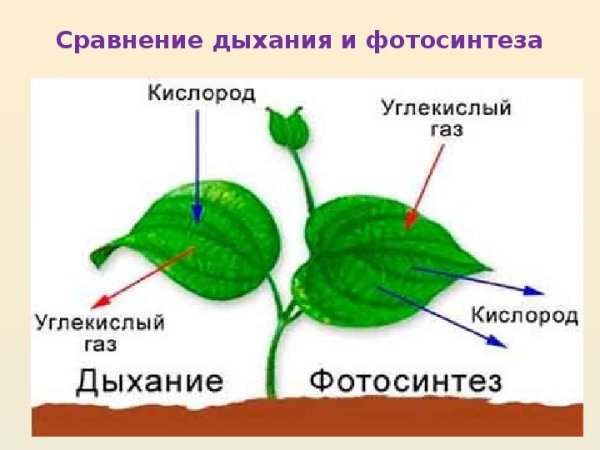 Сравнение дыхания и фотосинтеза

Кислород

Углекислый газ

Углекислый газ

Кислород

Дыхание

Фотосинтез